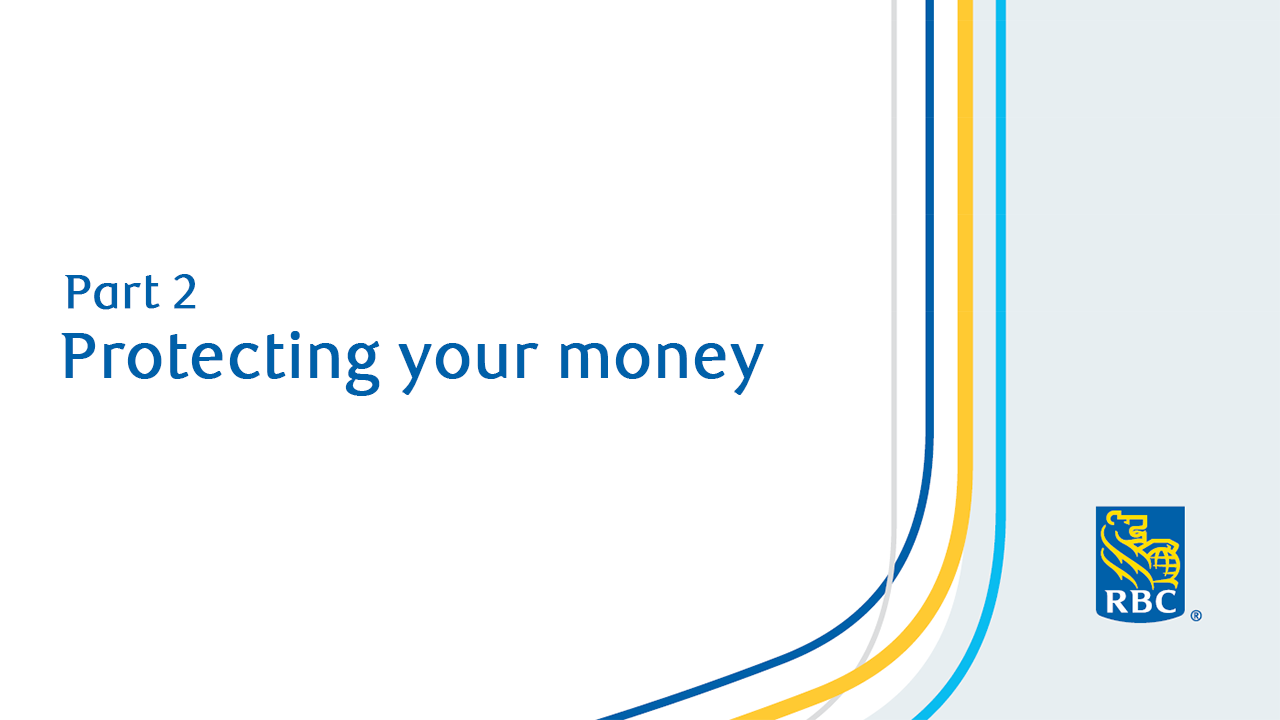 Part 2
Protecting your money

RBC ®